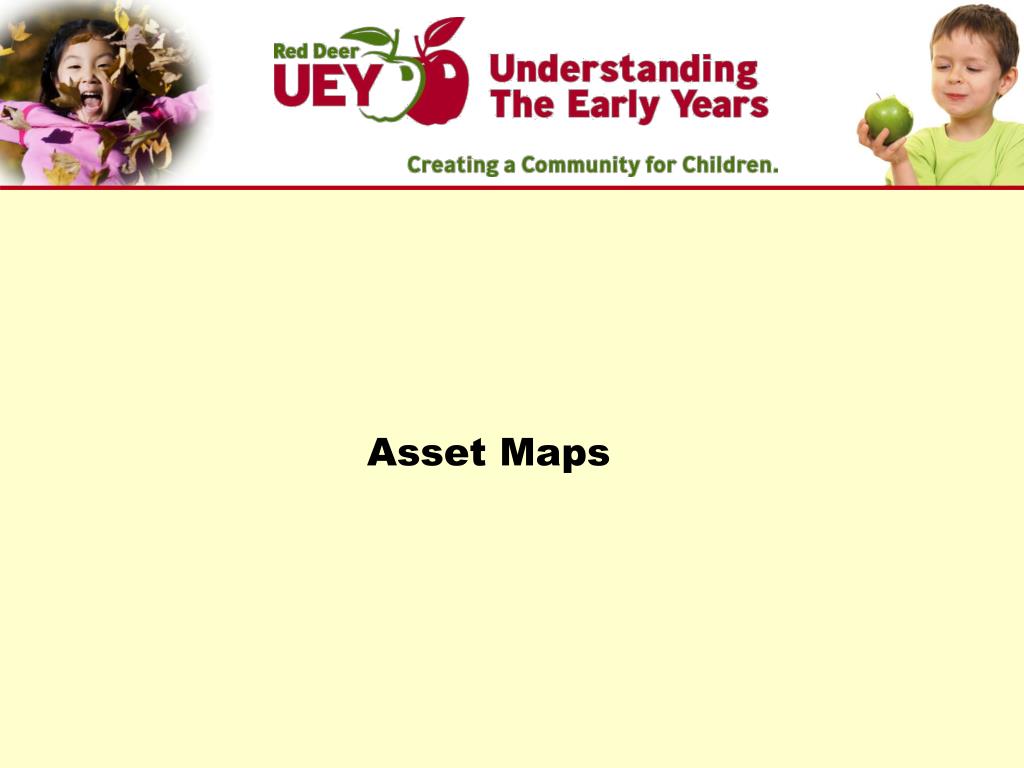 Red Deer UEY

Understanding The Early Years

Creating a Community for Children.

Asset Maps